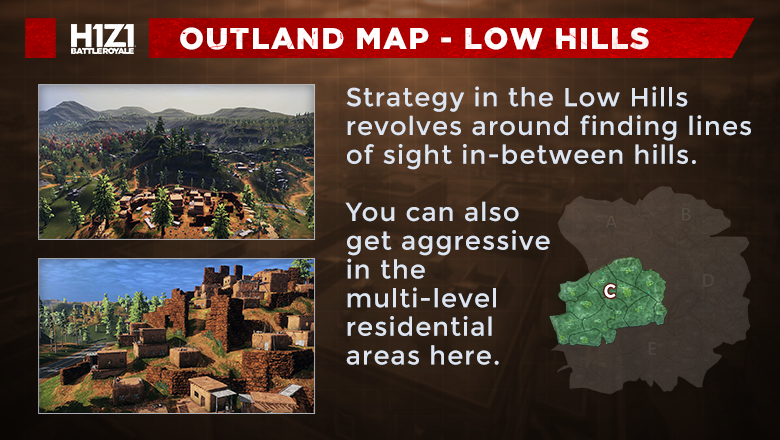 H1Z1 BATTLE ROYALE

OUTLAND MAP - LOW HILLS

Strategy in the Low Hills revolves around finding lines of sight in-between hills.

You can also get aggressive in the multi-level residential areas here.

A
B
C
D
E